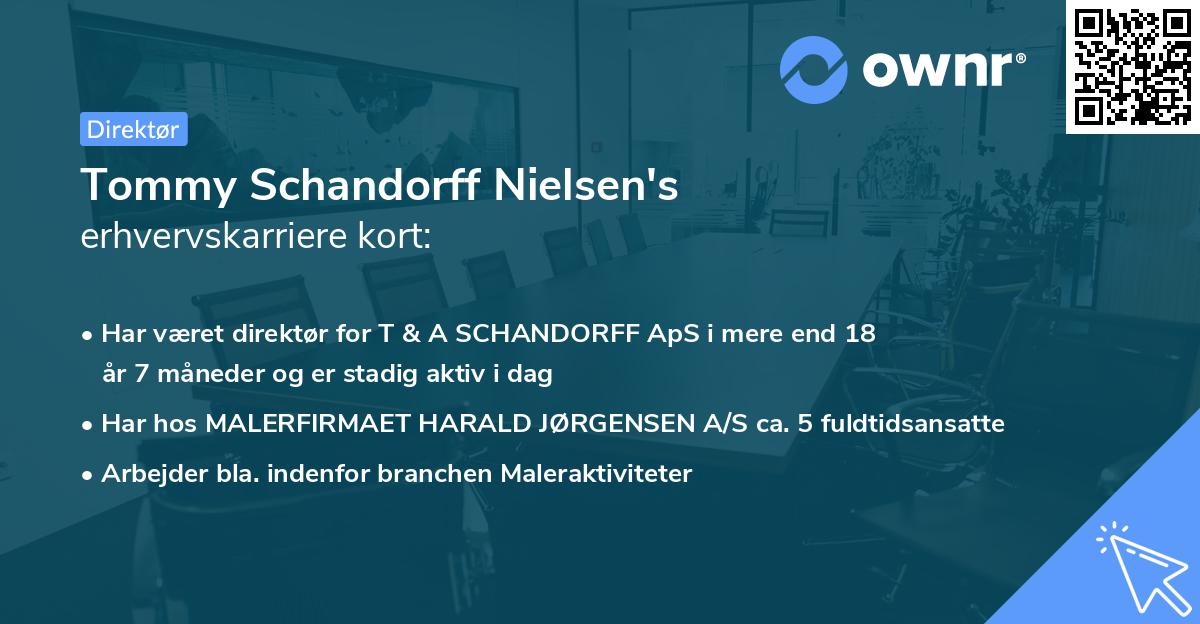 ownr®

Direktør

Tommy Schandorff Nielsen's
erhvervskarriere kort:

• Har været direktør for T & A SCHANDORFF ApS i mere end 18 år 7 måneder og er stadig aktiv i dag
• Har hos MALERFIRMAET HARALD JØRGENSEN A/S ca. 5 fuldtidsansatte
• Arbejder bla. indenfor branchen Maleraktiviteter